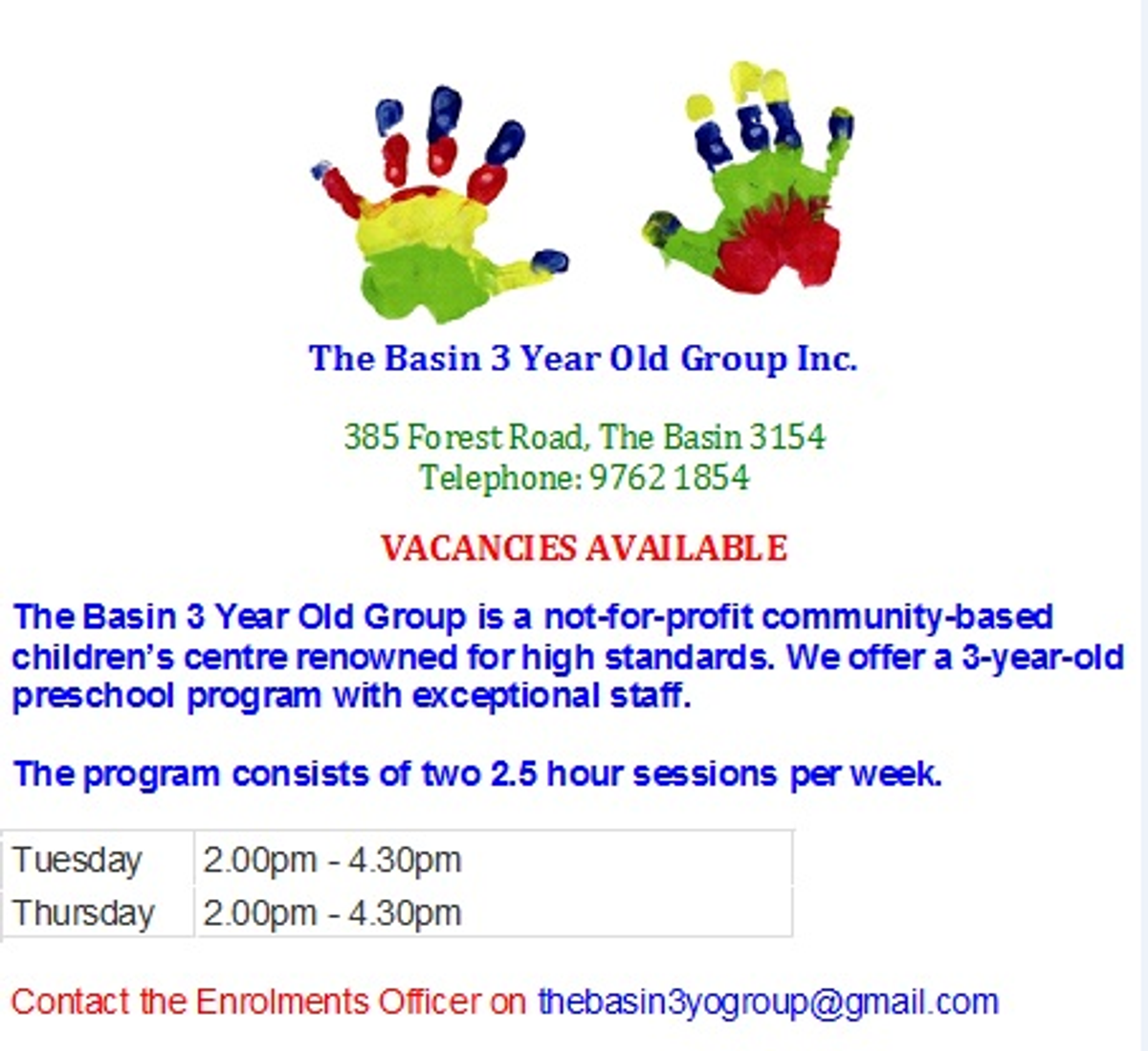 The Basin 3 Year Old Group Inc.

385 Forest Road, The Basin 3154
Telephone: 9762 1854

VACANCIES AVAILABLE

The Basin 3 Year Old Group is a not-for-profit community-based children's centre renowned for high standards. We offer a 3-year-old preschool program with exceptional staff.

The program consists of two 2.5 hour sessions per week.

| Tuesday | 2.00pm - 4.30pm |
|---|---|
| Thursday | 2.00pm - 4.30pm |

Contact the Enrolments Officer on thebasin3yogroup@gmail.com